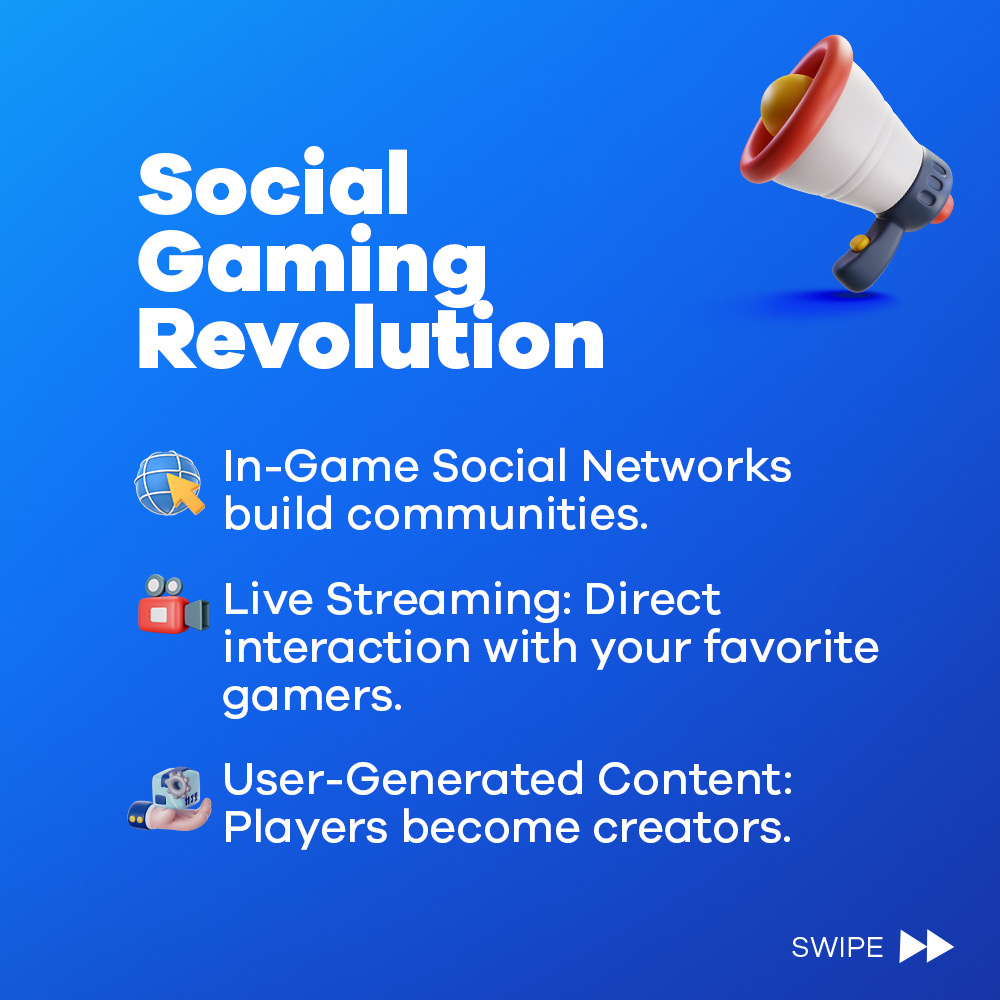 Social Gaming Revolution

In-Game Social Networks build communities.

Live Streaming: Direct interaction with your favorite gamers.

User-Generated Content: Players become creators.

SWIPE